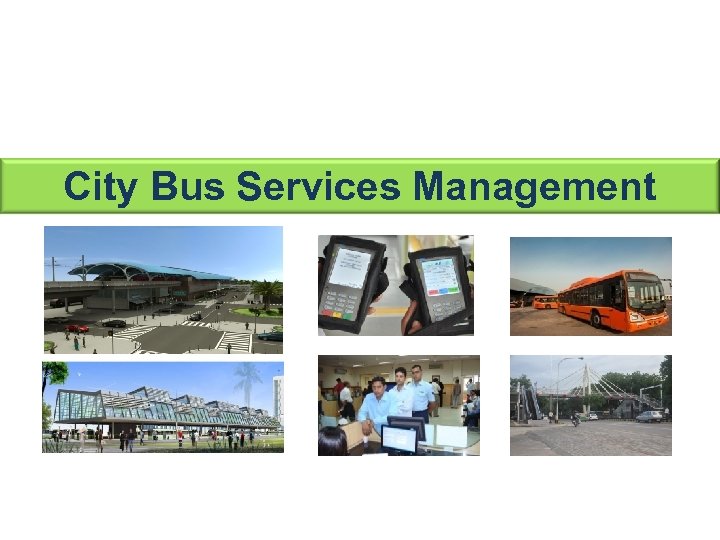 City Bus Services Management